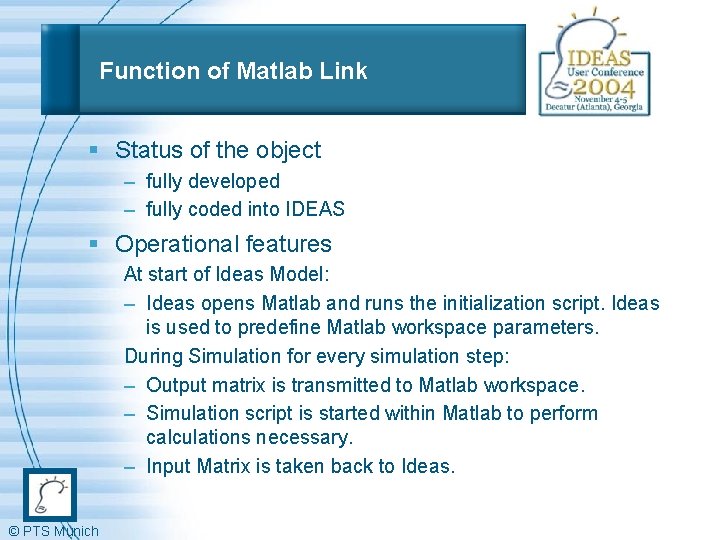 Function of Matlab Link

IDEAS User Conference 2004 November 4-5 Decatur (Atlanta), Georgia

▪ Status of the object
– fully developed
– fully coded into IDEAS

▪ Operational features
At start of Ideas Model:
– Ideas opens Matlab and runs the initialization script. Ideas is used to predefine Matlab workspace parameters.
During Simulation for every simulation step:
– Output matrix is transmitted to Matlab workspace.
– Simulation script is started within Matlab to perform calculations necessary.
– Input Matrix is taken back to Ideas.

© PTS Munich